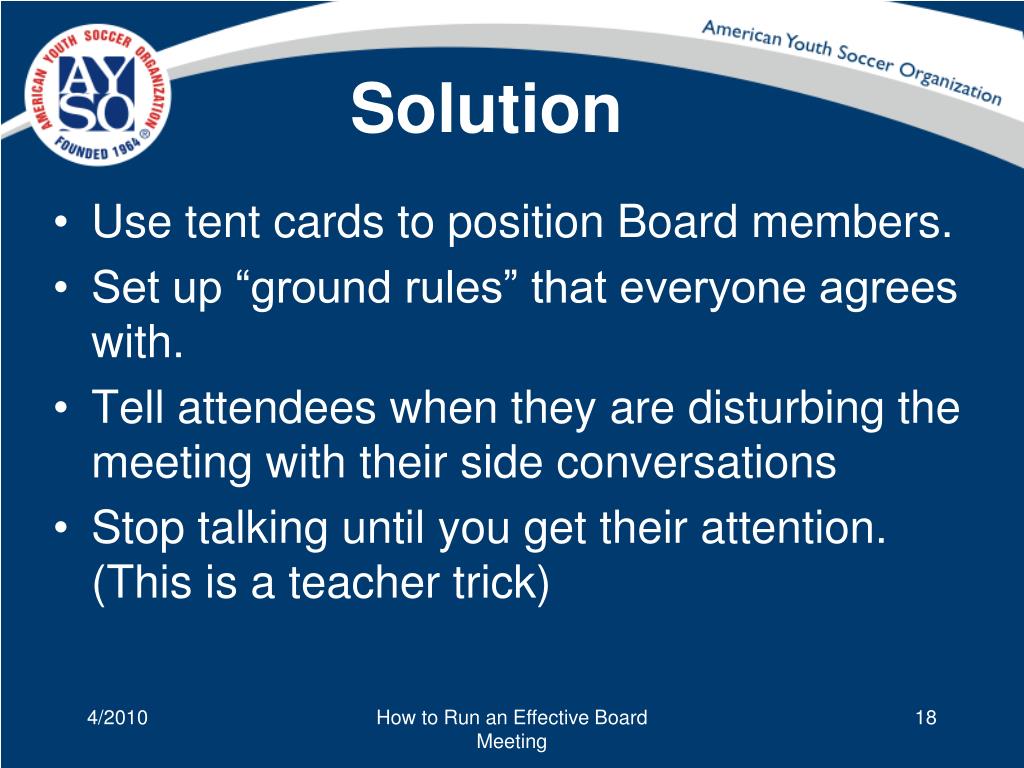 AMERICAN YOUTH SOCCER ORGANIZATION
AYSO
FOUNDED 1964 ®

American Youth Soccer Organization

Solution

• Use tent cards to position Board members.
• Set up “ground rules” that everyone agrees with.
• Tell attendees when they are disturbing the meeting with their side conversations
• Stop talking until you get their attention. (This is a teacher trick)

4/2010

How to Run an Effective Board Meeting

18